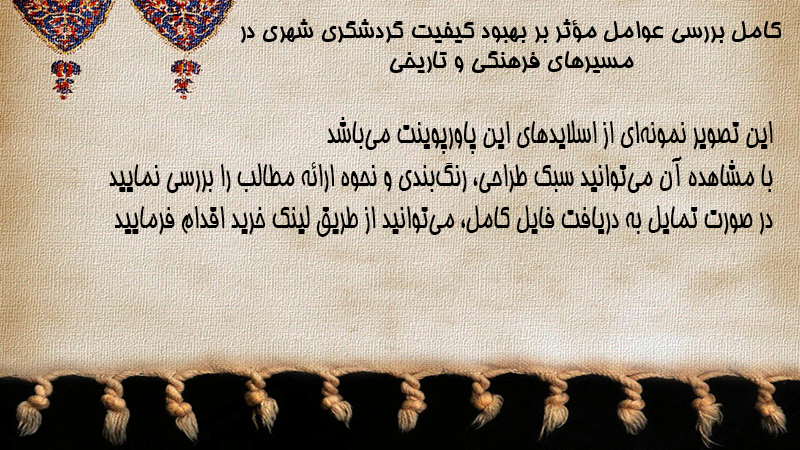 کامل بررسی عوامل مؤثر بر بهبود کیفیت گردشگری شهری در مسیرهای فرهنگی و تاریخی

این تصویر نمونه‌ای از اسلایدهای این پاورپوینت می‌باشد
با مشاهده آن می‌توانید سبک طراحی، رنگ‌بندی و نحوه ارائه مطالب را بررسی نمایید
در صورت تمایل به دریافت فایل کامل، می‌توانید از طریق لینک خرید اقدام فرمایید